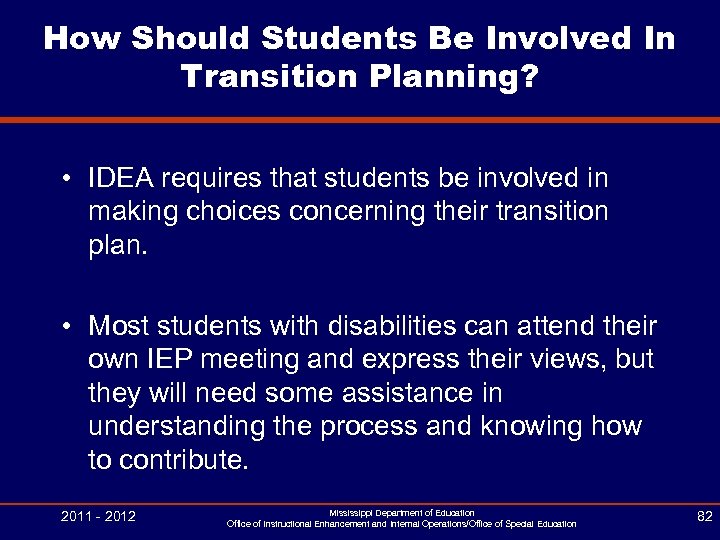 How Should Students Be Involved In Transition Planning?

• IDEA requires that students be involved in making choices concerning their transition plan.

• Most students with disabilities can attend their own IEP meeting and express their views, but they will need some assistance in understanding the process and knowing how to contribute.

2011 - 2012

Mississippi Department of Education
Office of Instructional Enhancement and Internal Operations/Office of Special Education

82